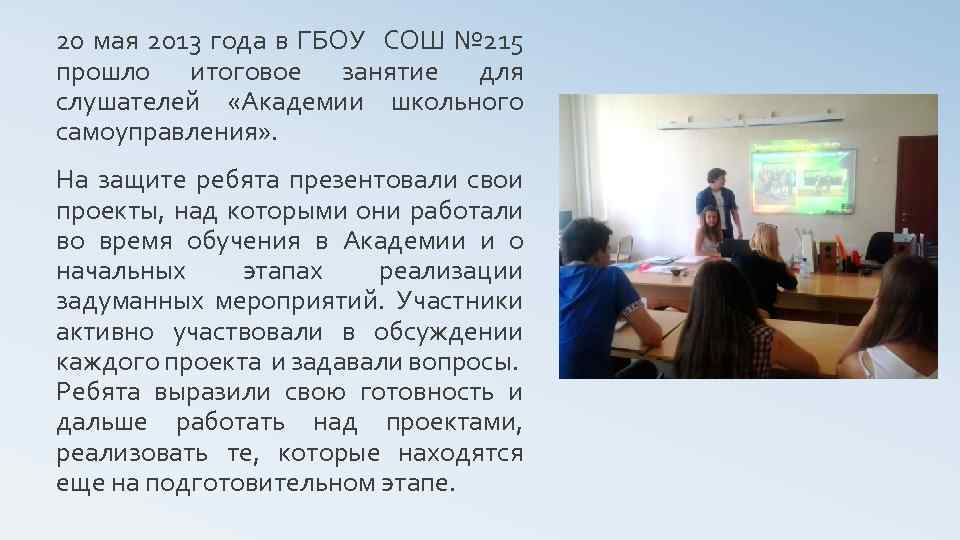 20 мая 2013 года в ГБОУ СОШ №215 прошло итоговое занятие для слушателей «Академии школьного самоуправления».

На защите ребята презентовали свои проекты, над которыми они работали во время обучения в Академии и о начальных этапах реализации задуманных мероприятий. Участники активно участвовали в обсуждении каждого проекта и задавали вопросы. Ребята выразили свою готовность и дальше работать над проектами, реализовать те, которые находятся еще на подготовительном этапе.